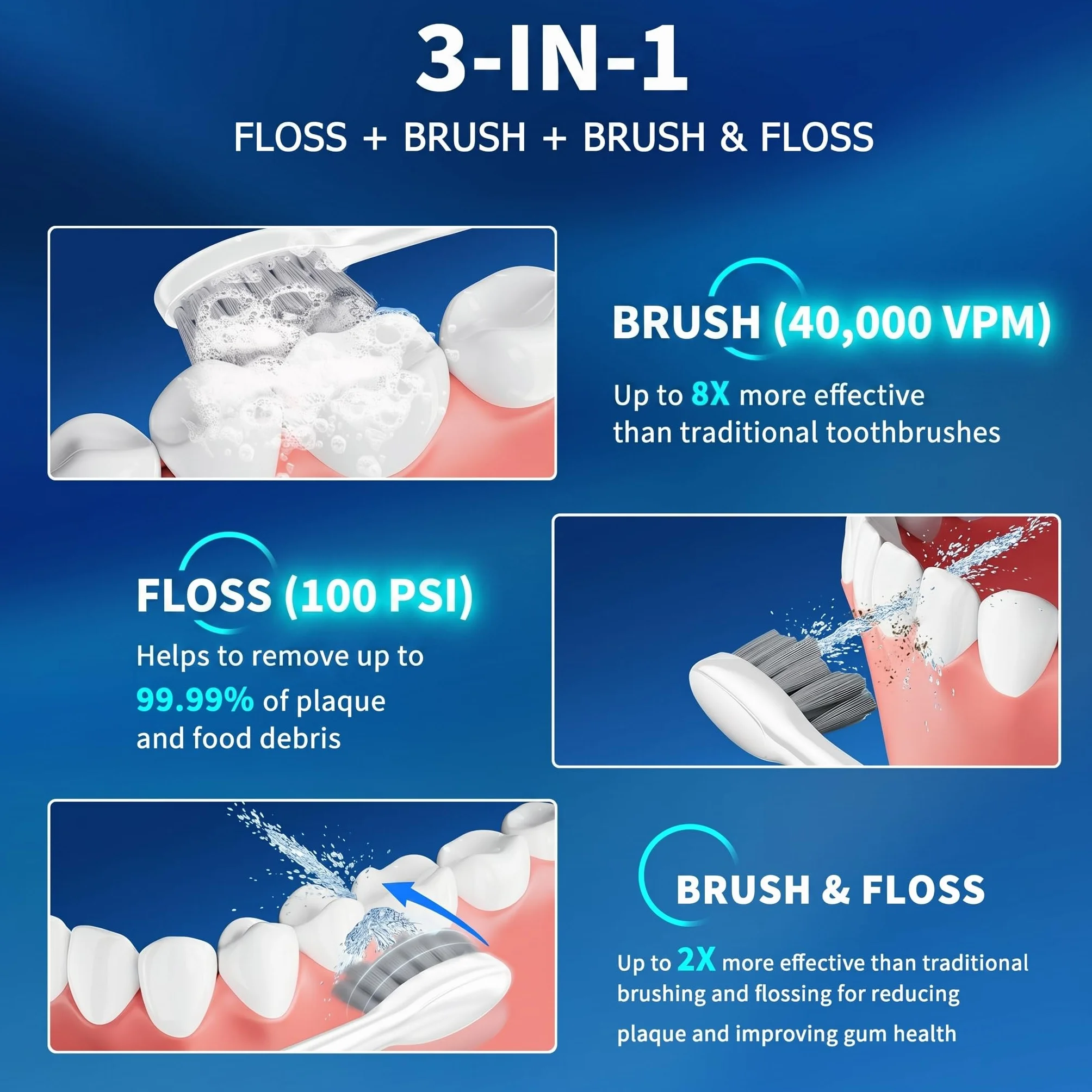 3-IN-1

FLOSS + BRUSH + BRUSH & FLOSS

BRUSH (40,000 VPM)

Up to 8X more effective than traditional toothbrushes

FLOSS (100 PSI)

Helps to remove up to 99.99% of plaque and food debris

BRUSH & FLOSS

Up to 2X more effective than traditional brushing and flossing for reducing plaque and improving gum health